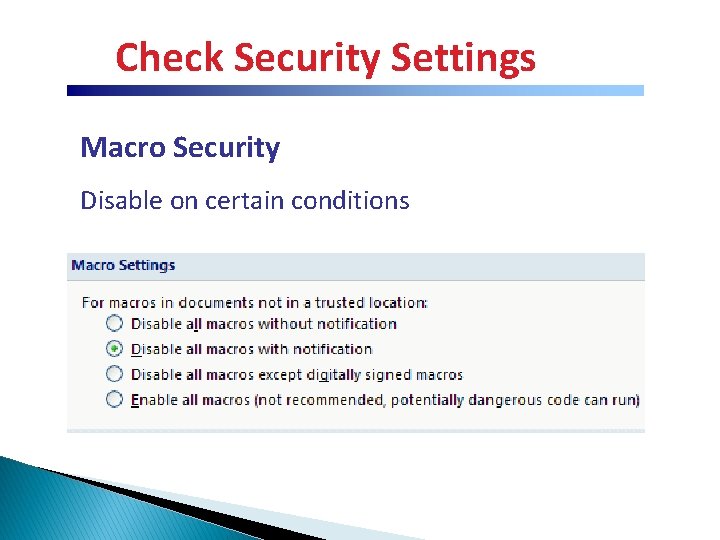 Check Security Settings

Macro Security

Disable on certain conditions

Macro Settings

For macros in documents not in a trusted location:

Disable all macros without notification

Disable all macros with notification

Disable all macros except digitally signed macros

Enable all macros (not recommended, potentially dangerous code can run)